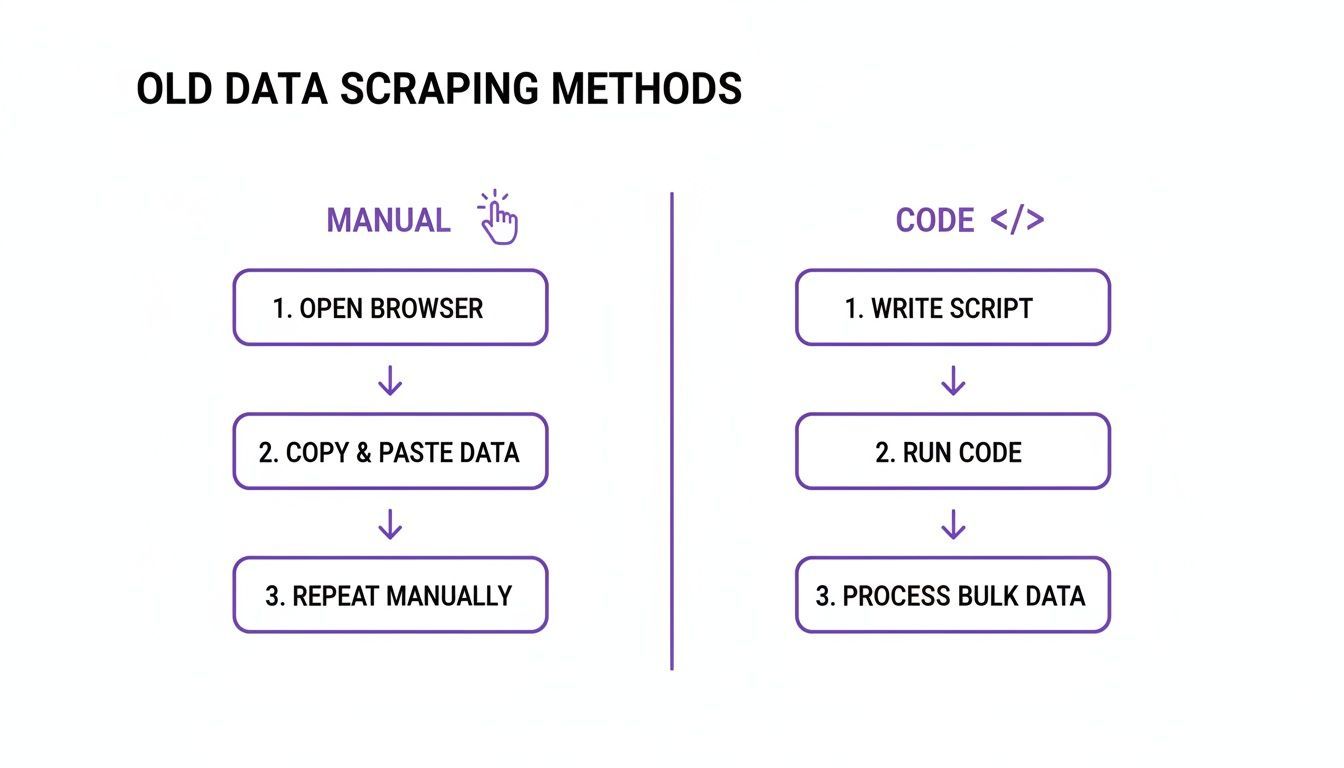 OLD DATA SCRAPING METHODS

MANUAL

1. OPEN BROWSER

2. COPY & PASTE DATA

3. REPEAT MANUALLY

CODE </>

1. WRITE SCRIPT

2. RUN CODE

3. PROCESS BULK DATA